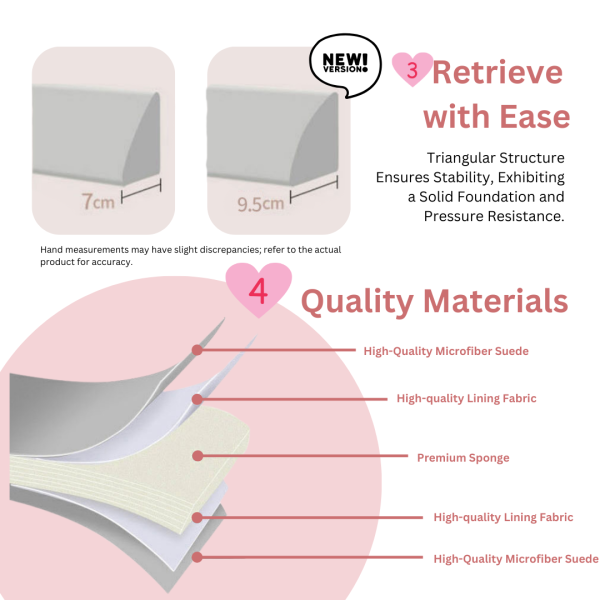 7cm

9.5cm

NEW! VERSION

3 Retrieve with Ease

Triangular Structure Ensures Stability, Exhibiting a Solid Foundation and Pressure Resistance.

Hand measurements may have slight discrepancies; refer to the actual product for accuracy.

4 Quality Materials

High-Quality Microfiber Suede

High-quality Lining Fabric

Premium Sponge

High-quality Lining Fabric

High-Quality Microfiber Suede